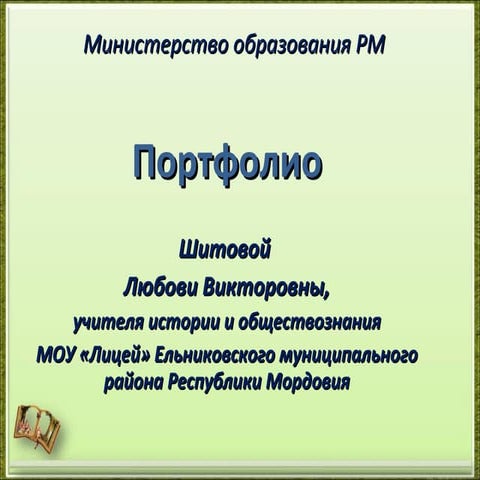 Министерство образования РМ

Портфолио

Шитовой
Любови Викторовны,
учителя истории и обществознания
МОУ «Лицей» Ельниковского муниципального района Республики Мордовия